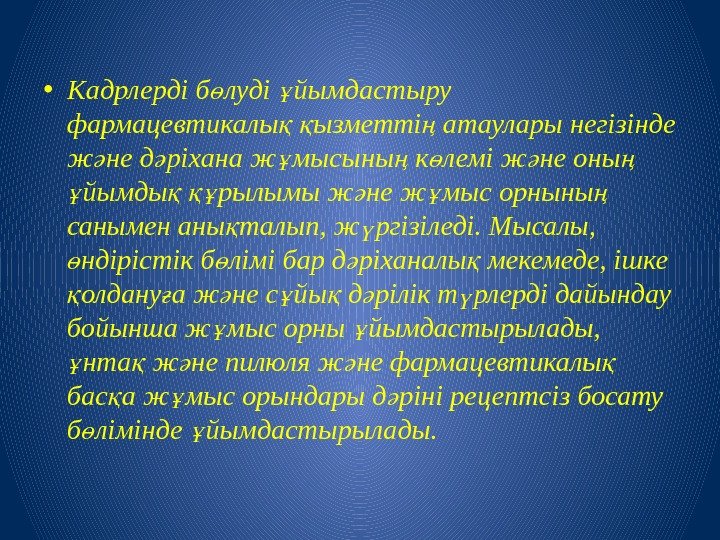 • Кадрлерді бөлуді ұйымдастыру фармацевтикалық қызметтің атаулары негізінде және дәріхана жұмысының көлемі және оның ұйымдық құрылымы және жұмыс орнының санымен анықталып, жүргізіледі. Мысалы, өндірістік бөлімі бар дәріханалық мекемеде, ішке қолдануға және сұйық дәрілік түрлерді дайындау бойынша жұмыс орны ұйымдастырылады, ұнтақ және пилюля және фармацевтикалық басқа жұмыс орындары дәріні рецептсіз босату бөлімінде ұйымдастырылады.